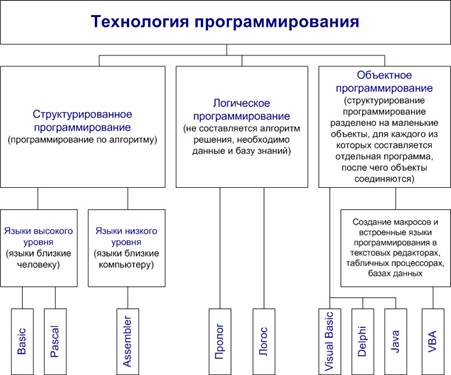 Технология программирования

Структурированное программирование
(программирование по алгоритму)

Логическое программирование
(не составляется алгоритм решения, необходимо данные и базу знаний)

Объектное программирование
(структурирование программирование разделено на маленькие объекты, для каждого из которых составляется отдельная программа, после чего объекты соединяются)

Языки высокого уровня
(языки близкие человеку)

Языки низкого уровня
(языки близкие компьютеру)

Создание макросов и встроенные языки программирования в текстовых редакторах, табличных процессорах, базах данных

Basic

Pascal

Assembler

Пролог

Логос

Visual Basic

Delphi

Java

VBA